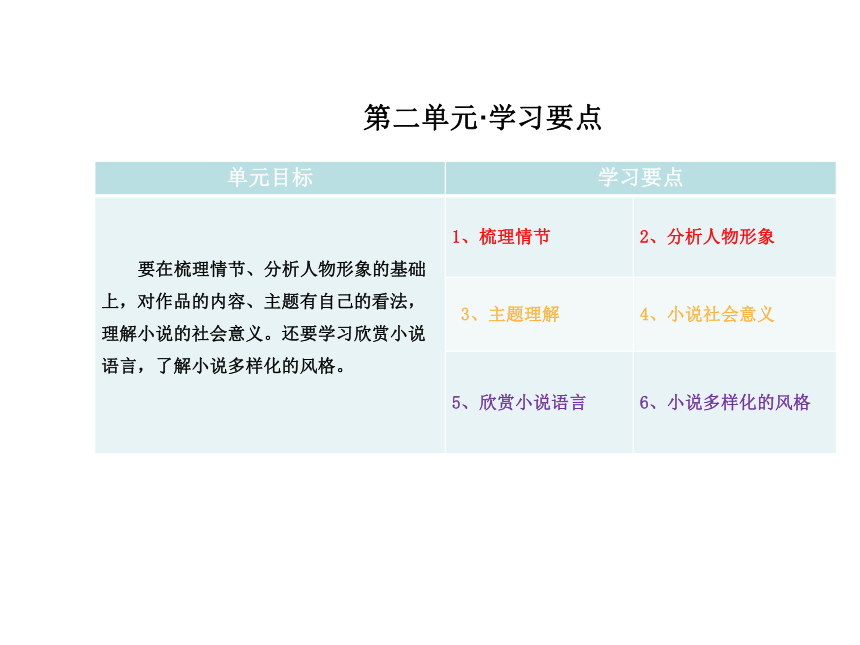 第二单元·学习要点

| 单元目标 | 学习要点 | |
|---|---|---|
| 要在梳理情节、分析人物形象的基础上，对作品的内容、主题有自己的看法，理解小说的社会意义。还要学习欣赏小说语言，了解小说多样化的风格。 | 1、梳理情节 | 2、分析人物形象 |
| | 3、主题理解 | 4、小说社会意义 |
| | 5、欣赏小说语言 | 6、小说多样化的风格 |